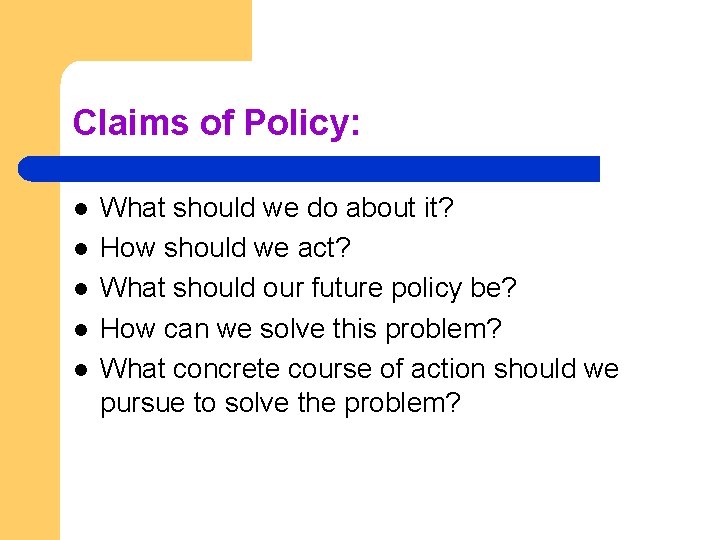 Claims of Policy:

- What should we do about it?
- How should we act?
- What should our future policy be?
- How can we solve this problem?
- What concrete course of action should we pursue to solve the problem?